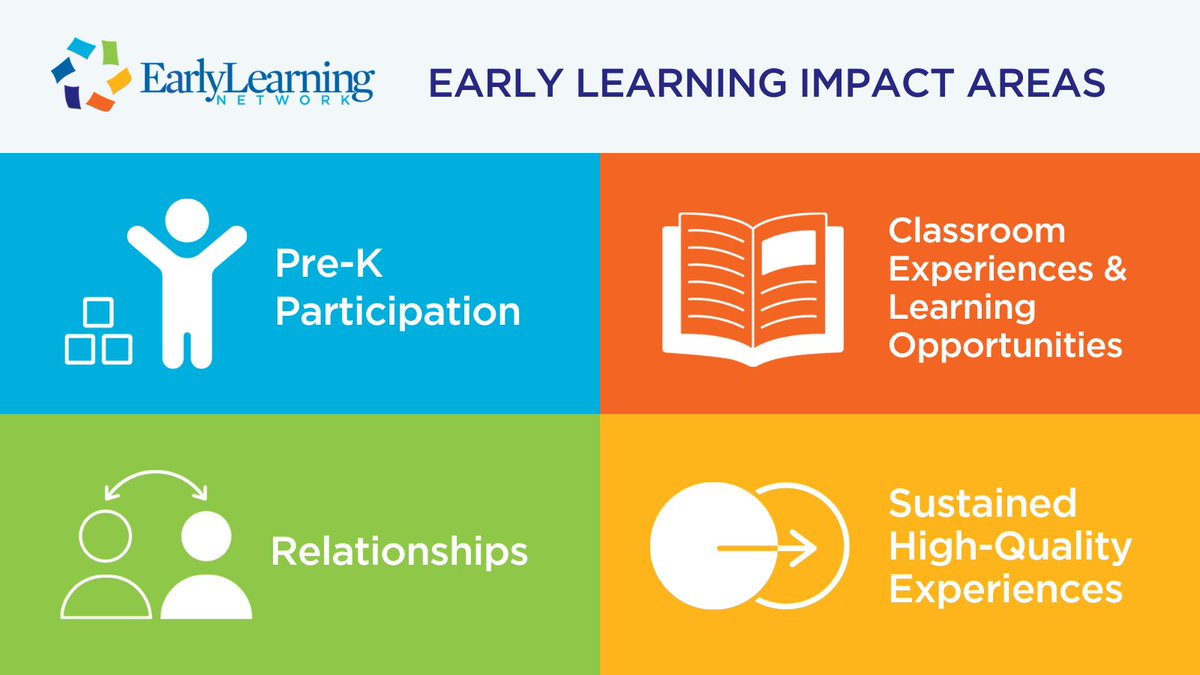 EarlyLearning NETWORK

EARLY LEARNING IMPACT AREAS

Pre-K Participation

Classroom Experiences & Learning Opportunities

Relationships

Sustained High-Quality Experiences